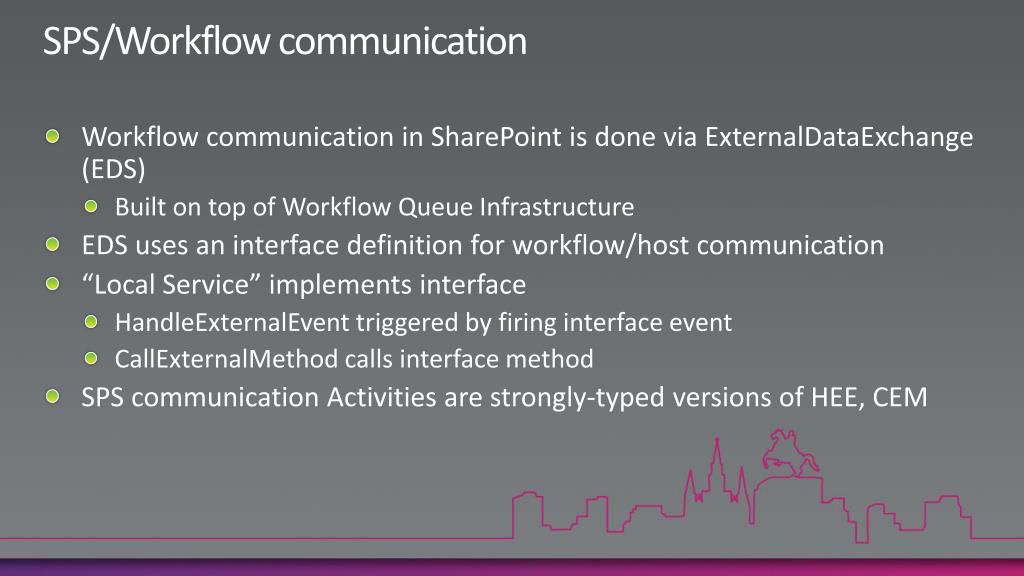 SPS/Workflow communication

Workflow communication in SharePoint is done via ExternalDataExchange (EDS)

Built on top of Workflow Queue Infrastructure

EDS uses an interface definition for workflow/host communication

“Local Service” implements interface

HandleExternalEvent triggered by firing interface event

CallExternalMethod calls interface method

SPS communication Activities are strongly-typed versions of HEE, CEM